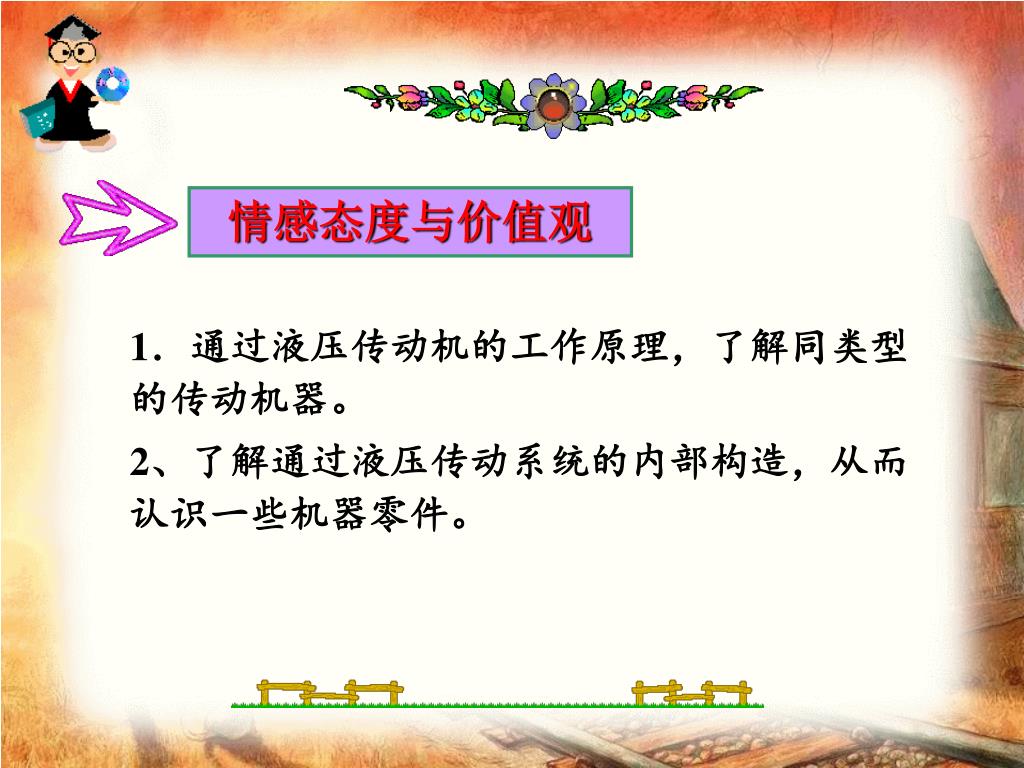 情感态度与价值观

1．通过液压传动机的工作原理，了解同类型的传动机器。

2、了解通过液压传动系统的内部构造，从而认识一些机器零件。